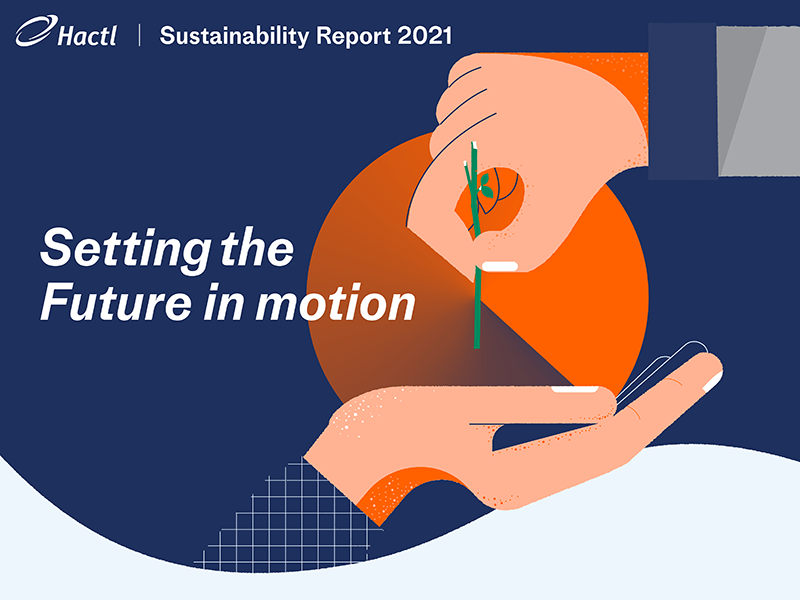 Hactl | Sustainability Report 2021

Setting the Future in motion